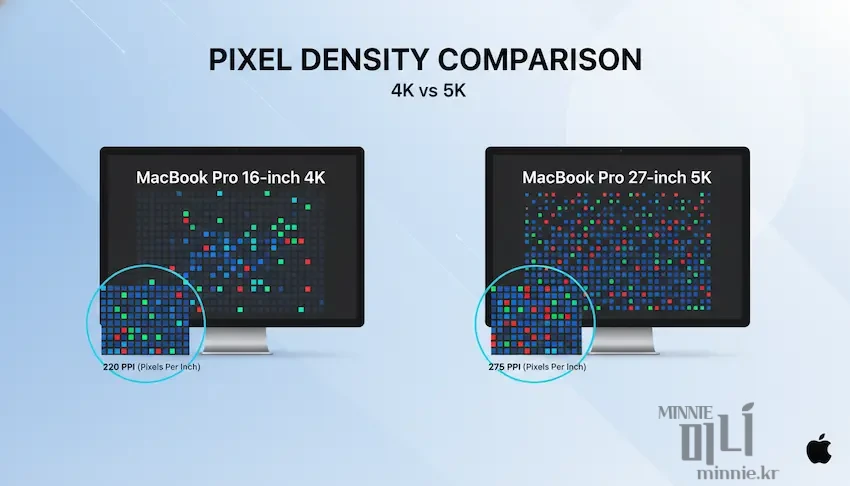 PIXEL DENSITY COMPARISON
4K vs 5K

MacBook Pro 16-inch 4K

220 PPI (Pixels Per Inch)

MacBook Pro 27-inch 5K

275 PPI (Pixels Per Inch)

MINNIE
미니
minnie.kr